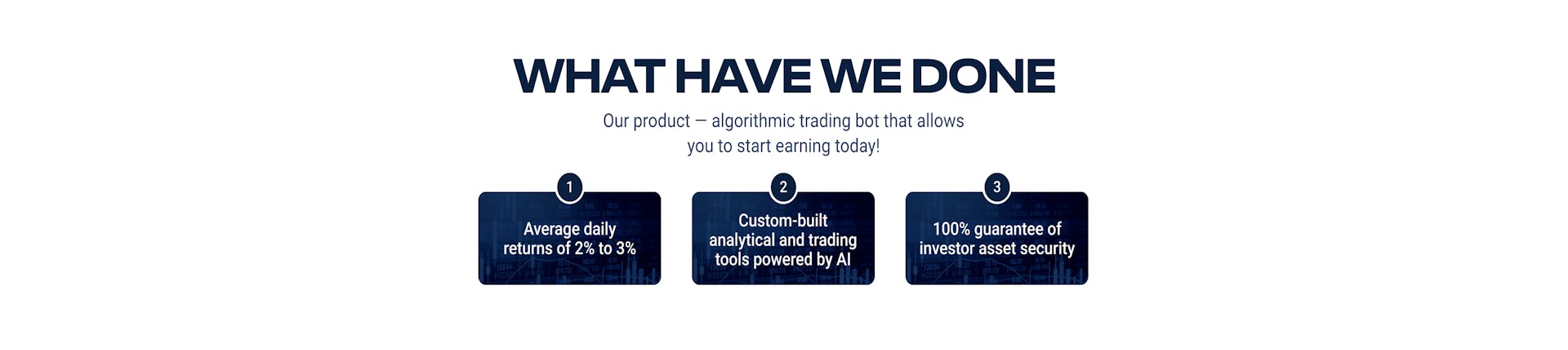 WHAT HAVE WE DONE

Our product — algorithmic trading bot that allows you to start earning today!

1

Average daily returns of 2% to 3%

2

Custom-built analytical and trading tools powered by AI

3

100% guarantee of investor asset security